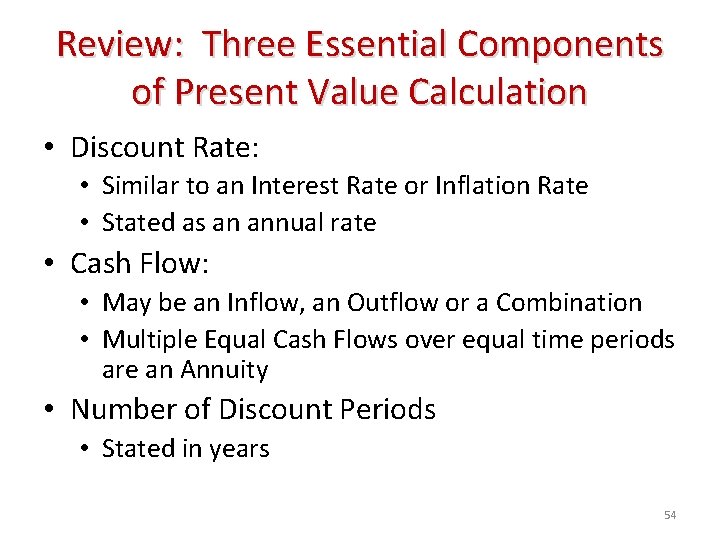 Review: Three Essential Components of Present Value Calculation

• Discount Rate:
  • Similar to an Interest Rate or Inflation Rate
  • Stated as an annual rate
• Cash Flow:
  • May be an Inflow, an Outflow or a Combination
  • Multiple Equal Cash Flows over equal time periods are an Annuity
• Number of Discount Periods
  • Stated in years

54